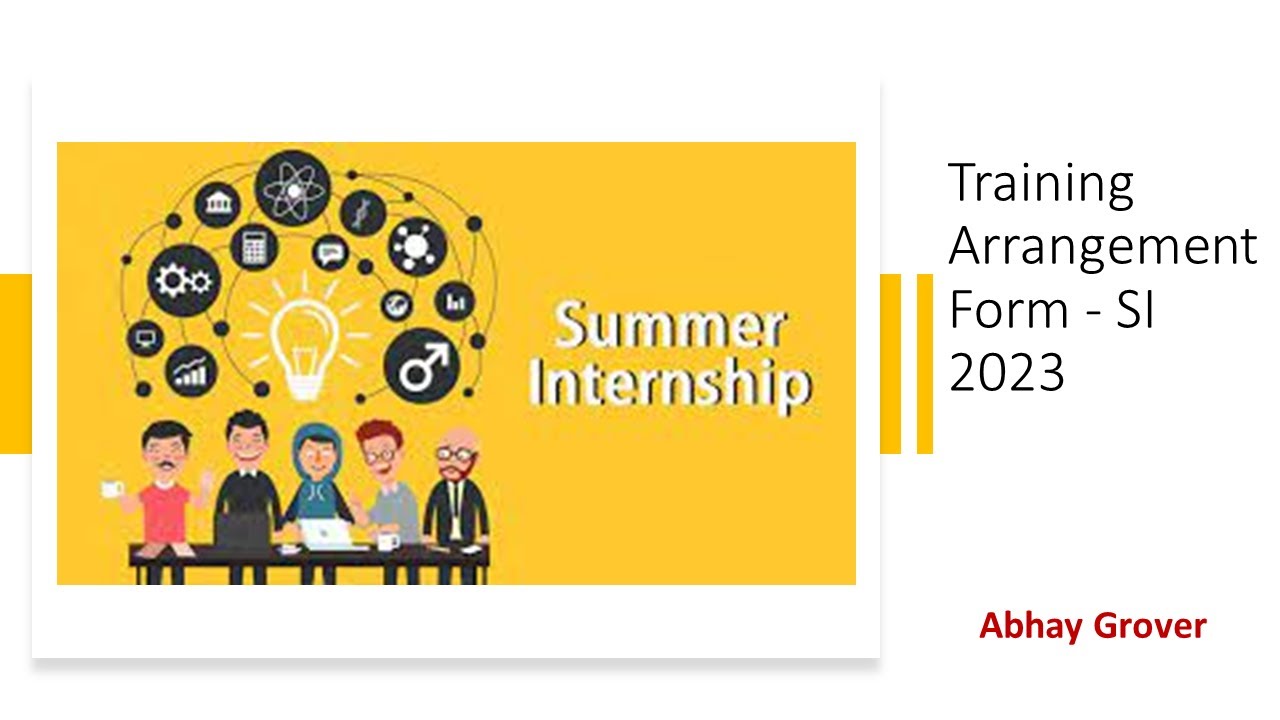 Summer Internship

Training Arrangement Form - SI 2023

Abhay Grover